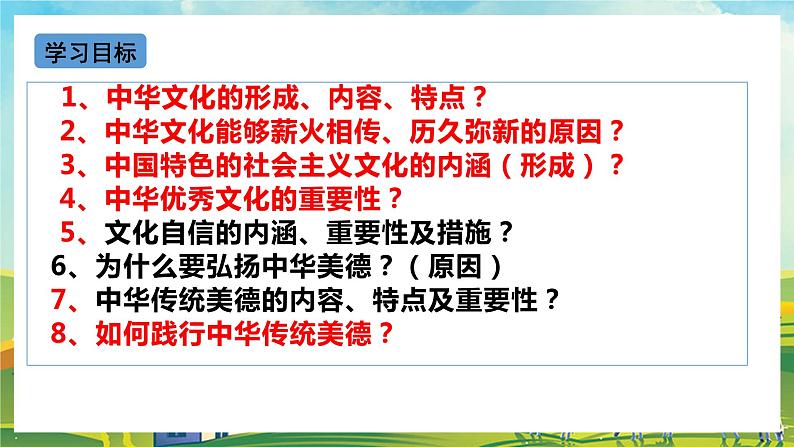 学习目标

1、中华文化的形成、内容、特点？
2、中华文化能够薪火相传、历久弥新的原因？
3、中国特色的社会主义文化的内涵（形成）？
4、中华优秀文化的重要性？
5、文化自信的内涵、重要性及措施？
6、为什么要弘扬中华美德？（原因）
7、中华传统美德的内容、特点及重要性？
8、如何践行中华传统美德？